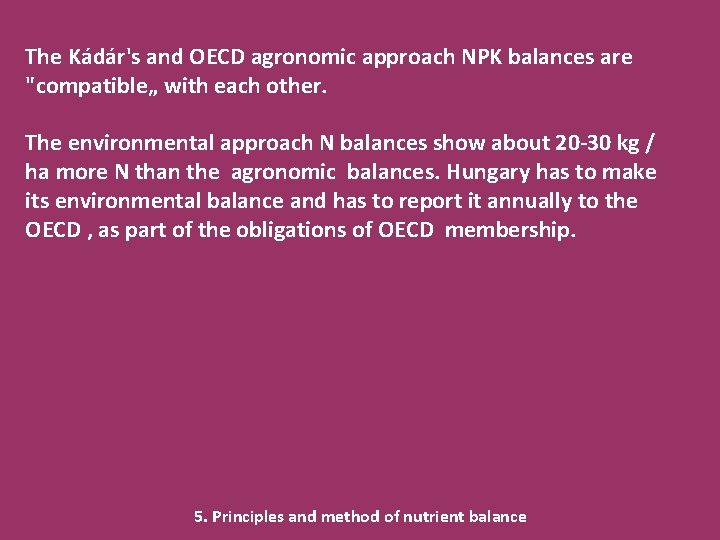 The Kádár's and OECD agronomic approach NPK balances are "compatible„ with each other.

The environmental approach N balances show about 20-30 kg / ha more N than the agronomic balances. Hungary has to make its environmental balance and has to report it annually to the OECD , as part of the obligations of OECD membership.

5. Principles and method of nutrient balance